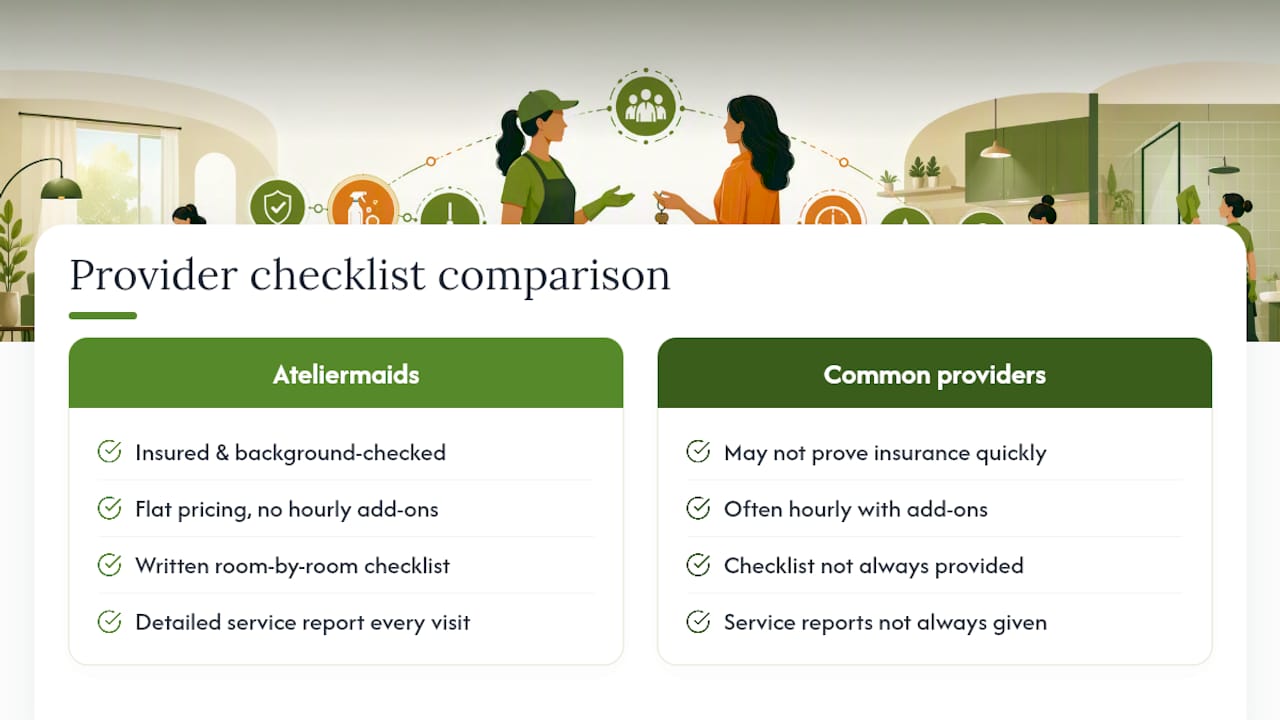 Provider checklist comparison

Ateliermaids

Insured & background-checked

Flat pricing, no hourly add-ons

Written room-by-room checklist

Detailed service report every visit

Common providers

May not prove insurance quickly

Often hourly with add-ons

Checklist not always provided

Service reports not always given